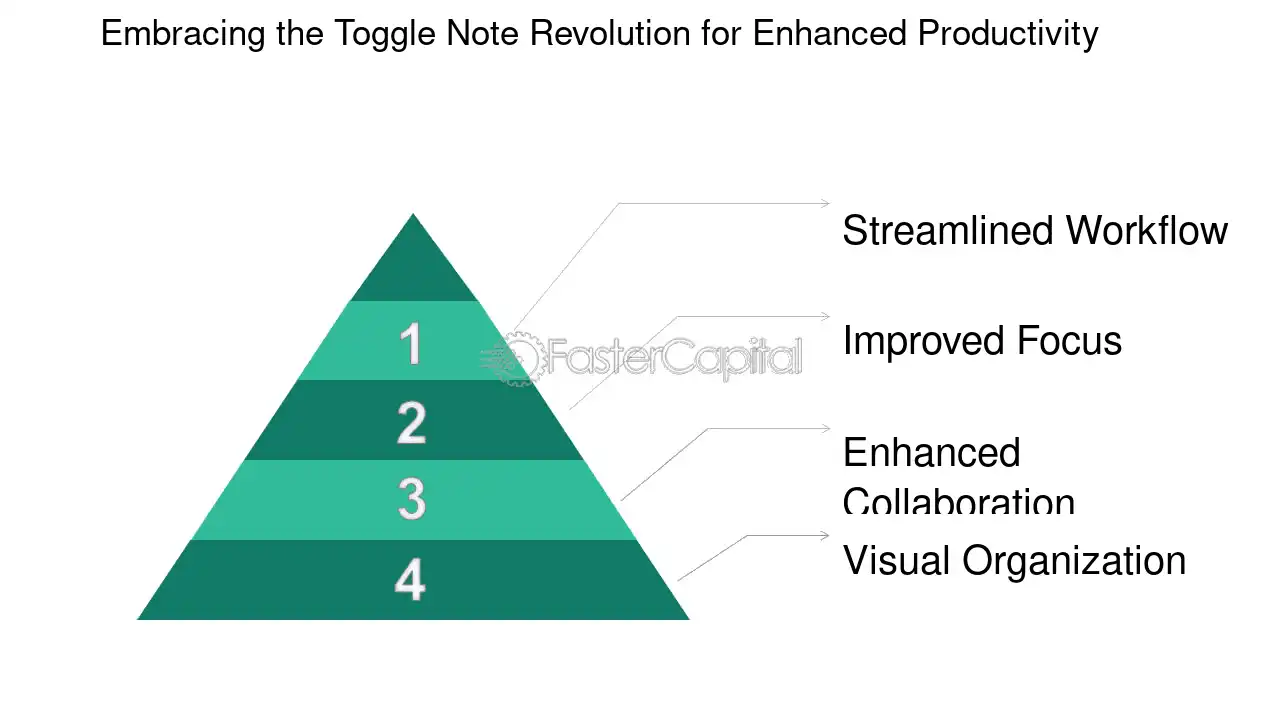 Embracing the Toggle Note Revolution for Enhanced Productivity

1

2

3

4

FasterCapital

Streamlined Workflow

Improved Focus

Enhanced Collaboration

Visual Organization